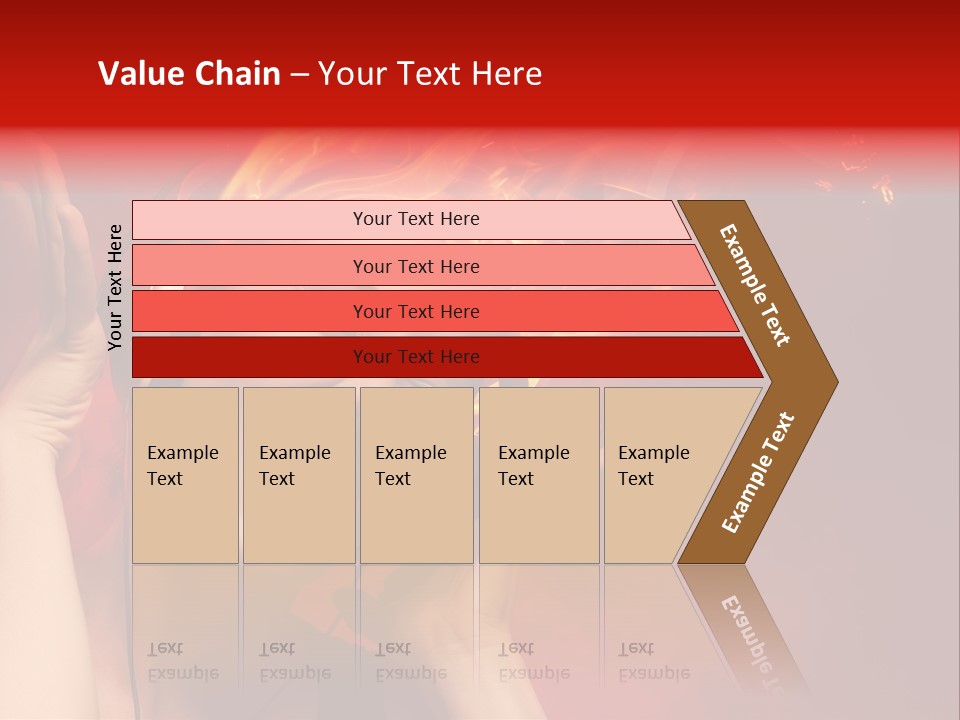 Value Chain – Your Text Here

Your Text Here

Your Text Here

Your Text Here

Your Text Here

Your Text Here

Example Text

Example Text

Example Text

Example Text

Example Text

Example Text

Example Text